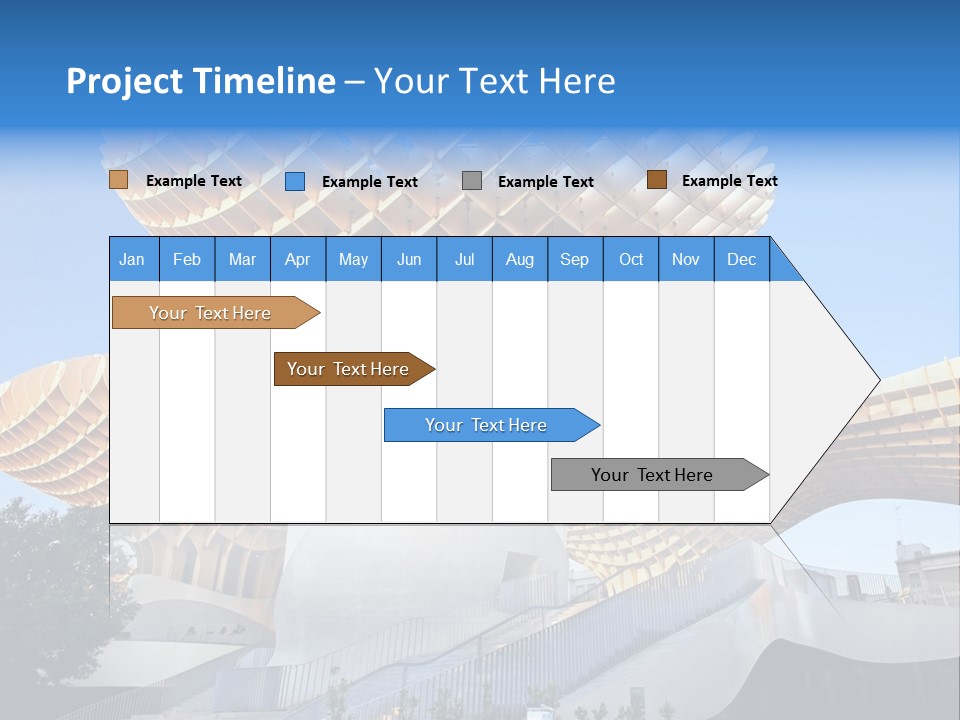 Project Timeline – Your Text Here

Example Text
Example Text
Example Text
Example Text

| Jan | Feb | Mar | Apr | May | Jun | Jul | Aug | Sep | Oct | Nov | Dec |
|---|---|---|---|---|---|---|---|---|---|---|---|

Your Text Here
Your Text Here
Your Text Here
Your Text Here